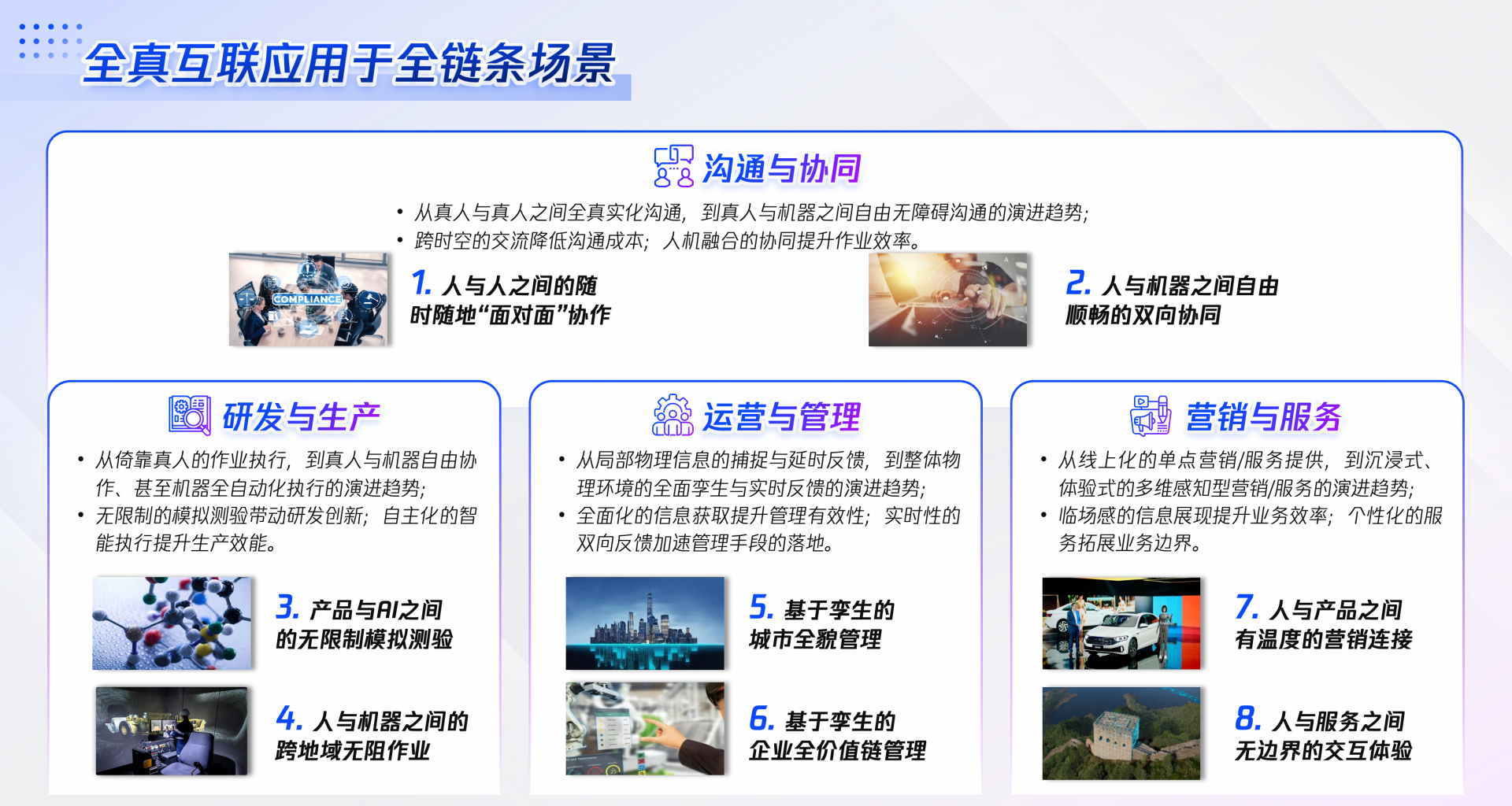 全真互联应用于全链条场景

沟通与协同

• 从真人与真人之间全真实化沟通，到真人与机器之间自由无障碍沟通的演进趋势；
• 跨时空的交流降低沟通成本；人机融合的协同提升作业效率。

COMPLIANCE

1. 人与人之间的随时随地“面对面”协作

2. 人与机器之间自由顺畅的双向协同

研发与生产

• 从倚靠真人的作业执行，到真人与机器自由协作、甚至机器全自动化执行的演进趋势；
• 无限制的模拟测验带动研发创新；自主化的智能执行提升生产效能。

3. 产品与AI之间的无限制模拟测验

4. 人与机器之间的跨地域无阻作业

运营与管理

• 从局部物理信息的捕捉与延时反馈，到整体物理环境的全面孪生与实时反馈的演进趋势；
• 全面化的信息获取提升管理有效性；实时性的双向反馈加速管理手段的落地。

5. 基于孪生的城市全貌管理

6. 基于孪生的企业全价值链管理

营销与服务

• 从线上化的单点营销/服务提供，到沉浸式、体验式的多维感知型营销/服务的演进趋势；
• 临场感的信息展现提升业务效率；个性化的服务拓展业务边界。

7. 人与产品之间有温度的营销连接

8. 人与服务之间无边界的交互体验